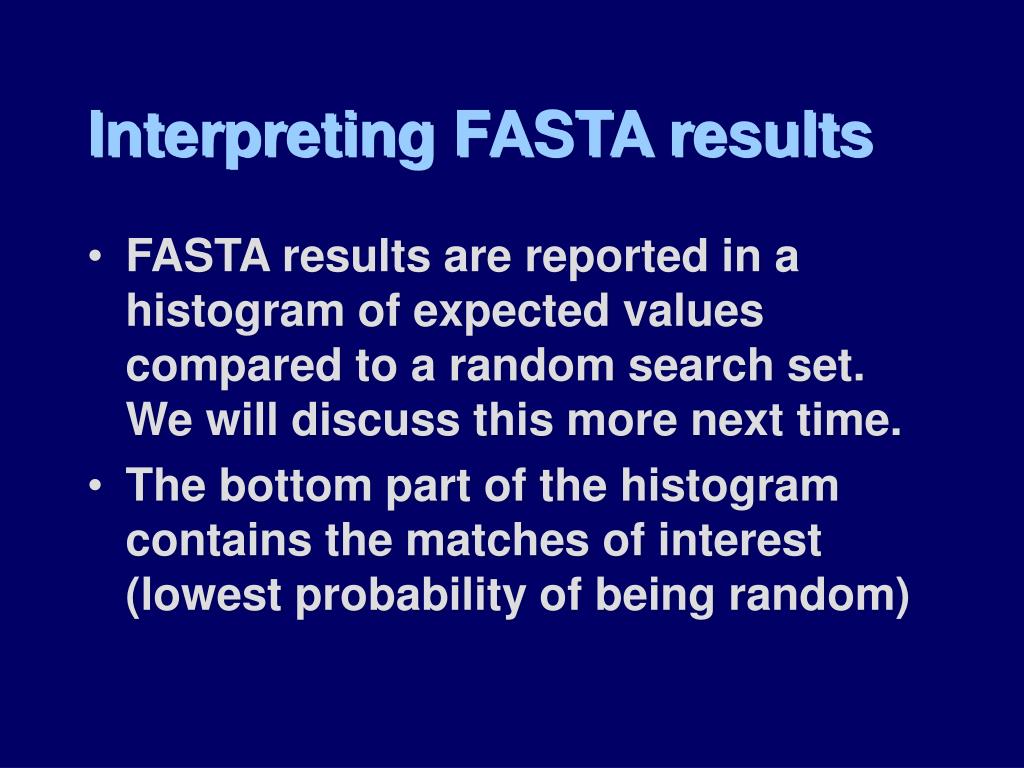 Interpreting FASTA results

• FASTA results are reported in a histogram of expected values compared to a random search set. We will discuss this more next time.

• The bottom part of the histogram contains the matches of interest (lowest probability of being random)